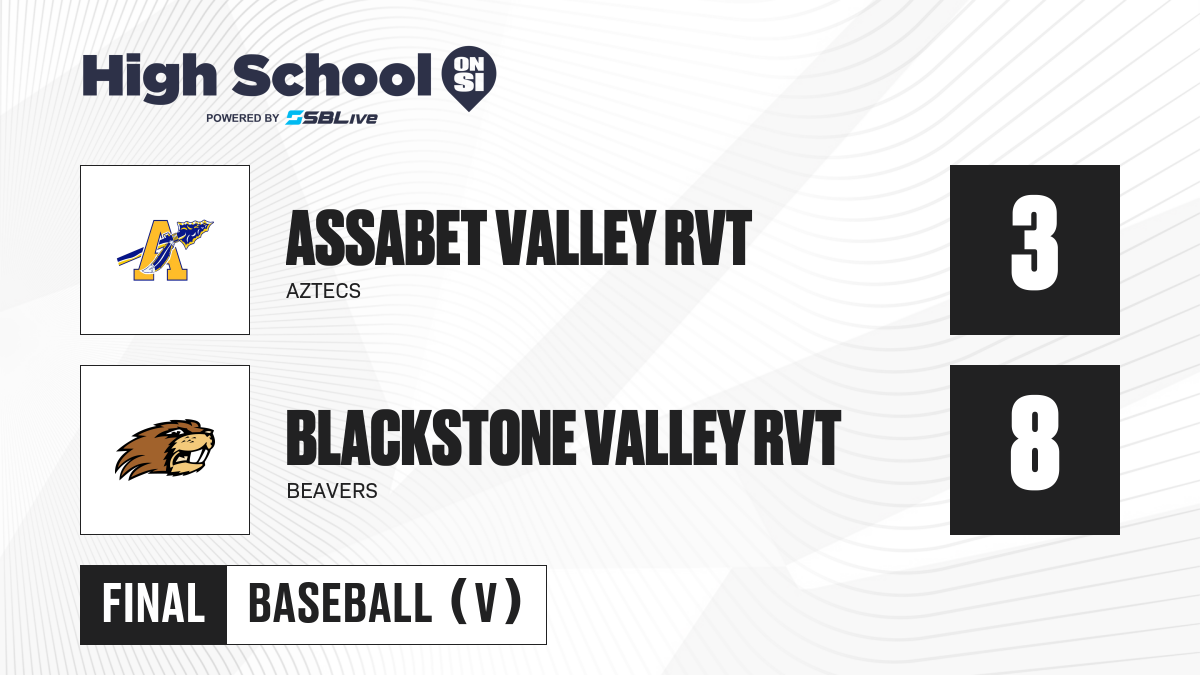 High School ON SI
POWERED BY SBLive

A

ASSABET VALLEY RVT
AZTECS

3

BLACKSTONE VALLEY RVT
BEAVERS

8

FINAL
BASEBALL (V)